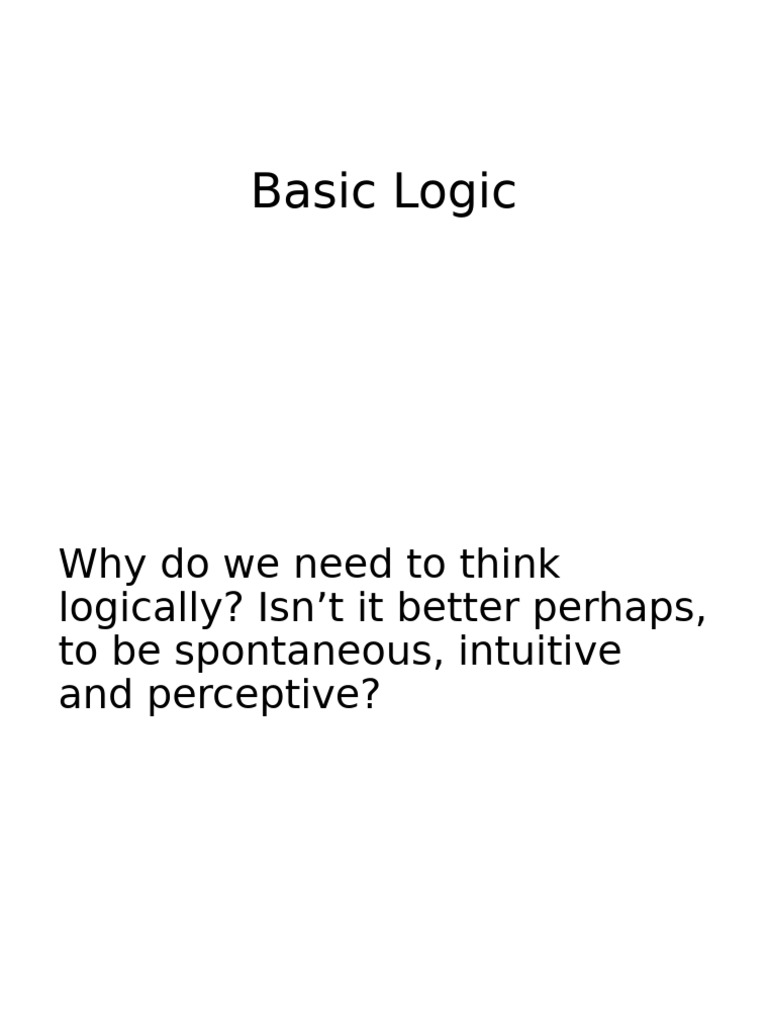 Basic Logic

Why do we need to think logically? Isn’t it better perhaps, to be spontaneous, intuitive and perceptive?